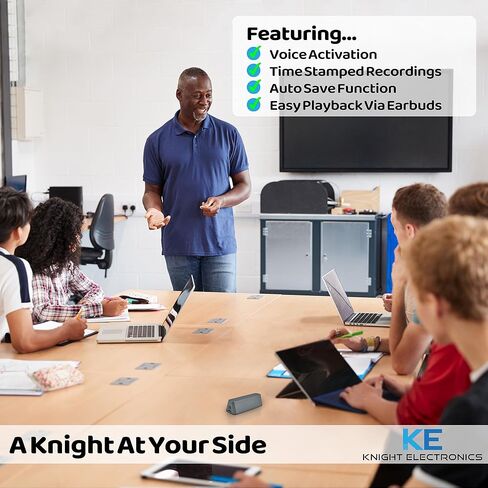 Featuring...
Voice Activation
Time Stamped Recordings
Auto Save Function
Easy Playback Via Earbuds

A Knight At Your Side

KE
KNIGHT ELECTRONICS